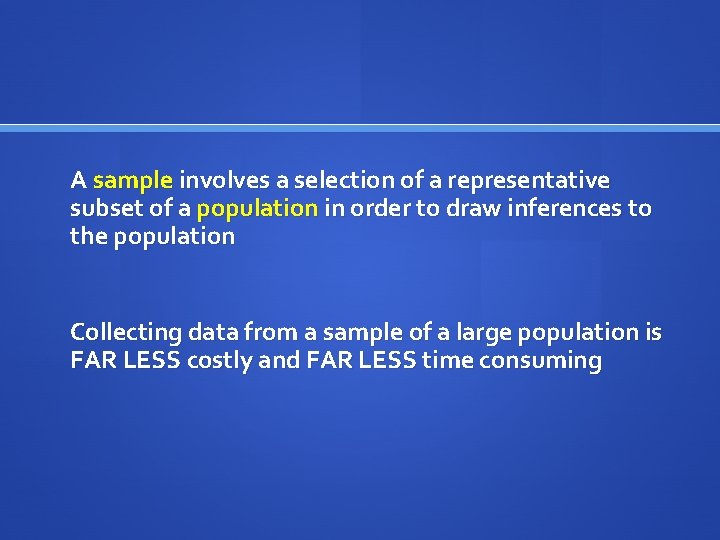 A sample involves a selection of a representative subset of a population in order to draw inferences to the population

Collecting data from a sample of a large population is FAR LESS costly and FAR LESS time consuming